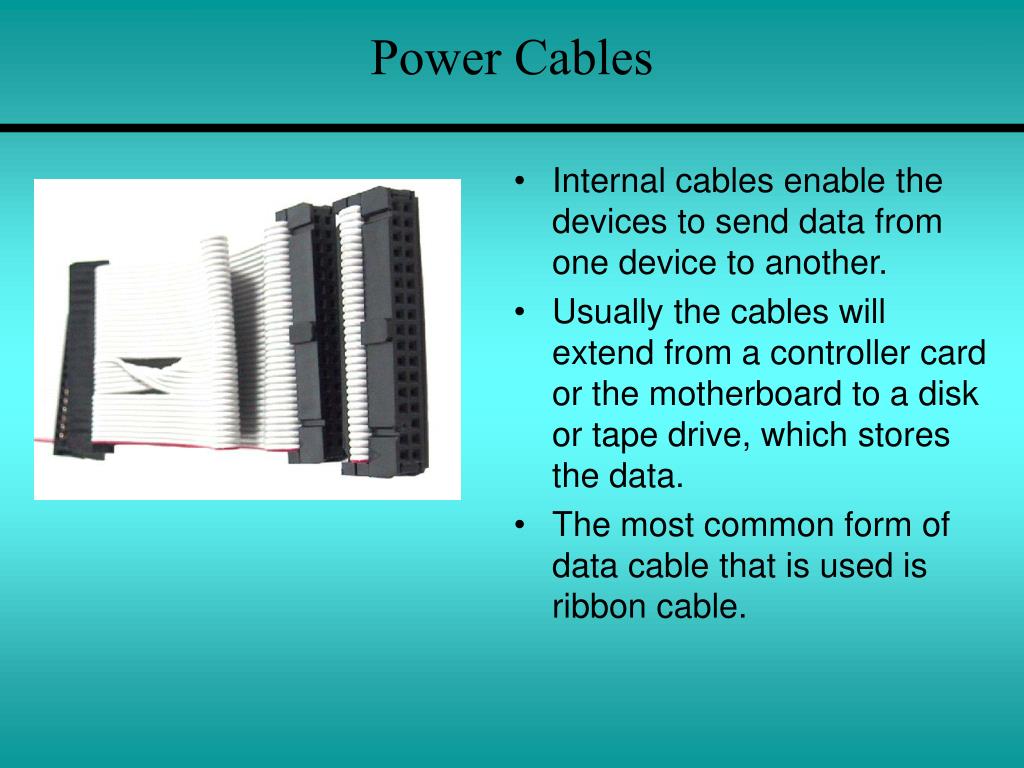 Power Cables

• Internal cables enable the devices to send data from one device to another.
• Usually the cables will extend from a controller card or the motherboard to a disk or tape drive, which stores the data.
• The most common form of data cable that is used is ribbon cable.